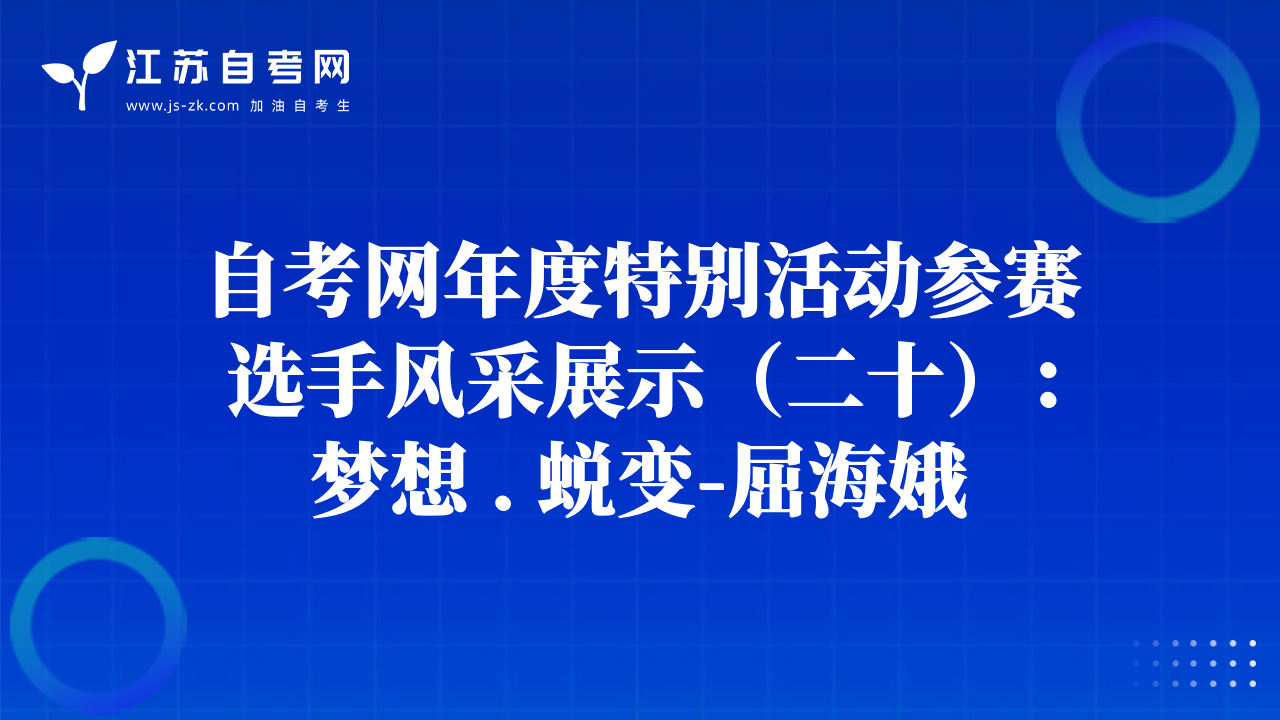 江苏自考网
www.js-zk.com 加油自考生

自考网年度特别活动参赛选手风采展示（二十）：梦想 . 蜕变-屈海娥